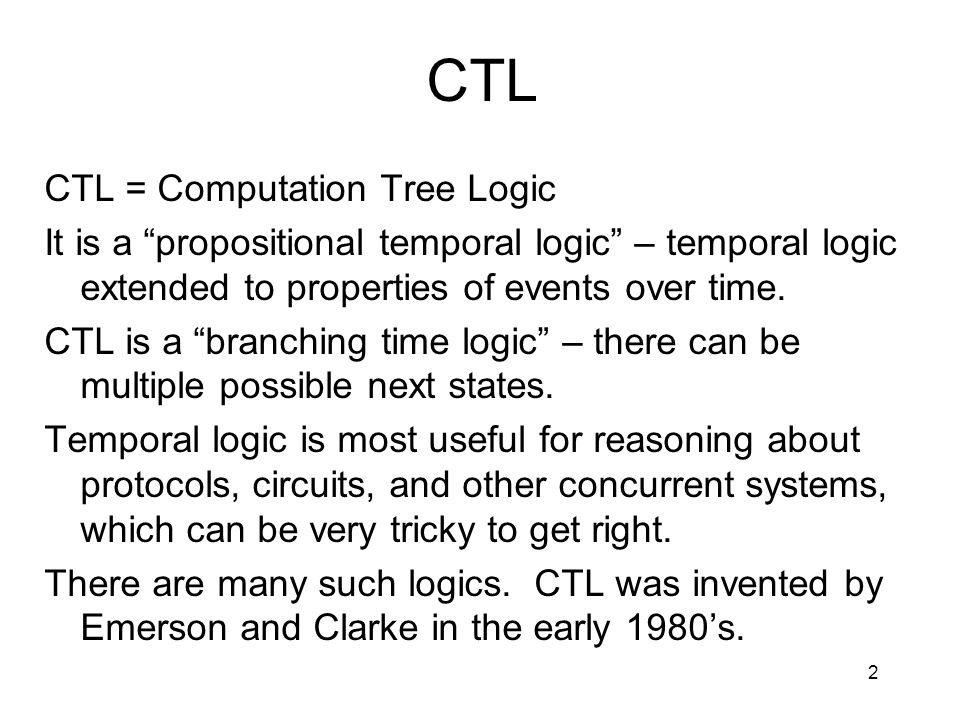 CTL

CTL = Computation Tree Logic

It is a “propositional temporal logic” – temporal logic extended to properties of events over time.

CTL is a “branching time logic” – there can be multiple possible next states.

Temporal logic is most useful for reasoning about protocols, circuits, and other concurrent systems, which can be very tricky to get right.

There are many such logics. CTL was invented by Emerson and Clarke in the early 1980’s.

2